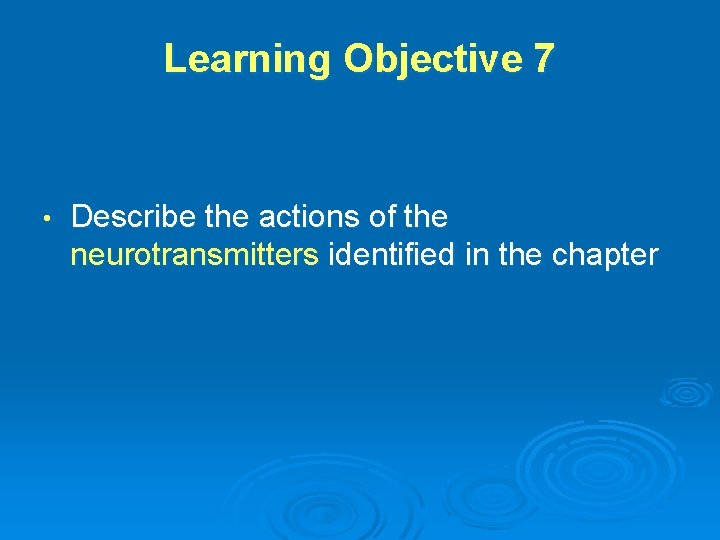 Learning Objective 7

• Describe the actions of the neurotransmitters identified in the chapter